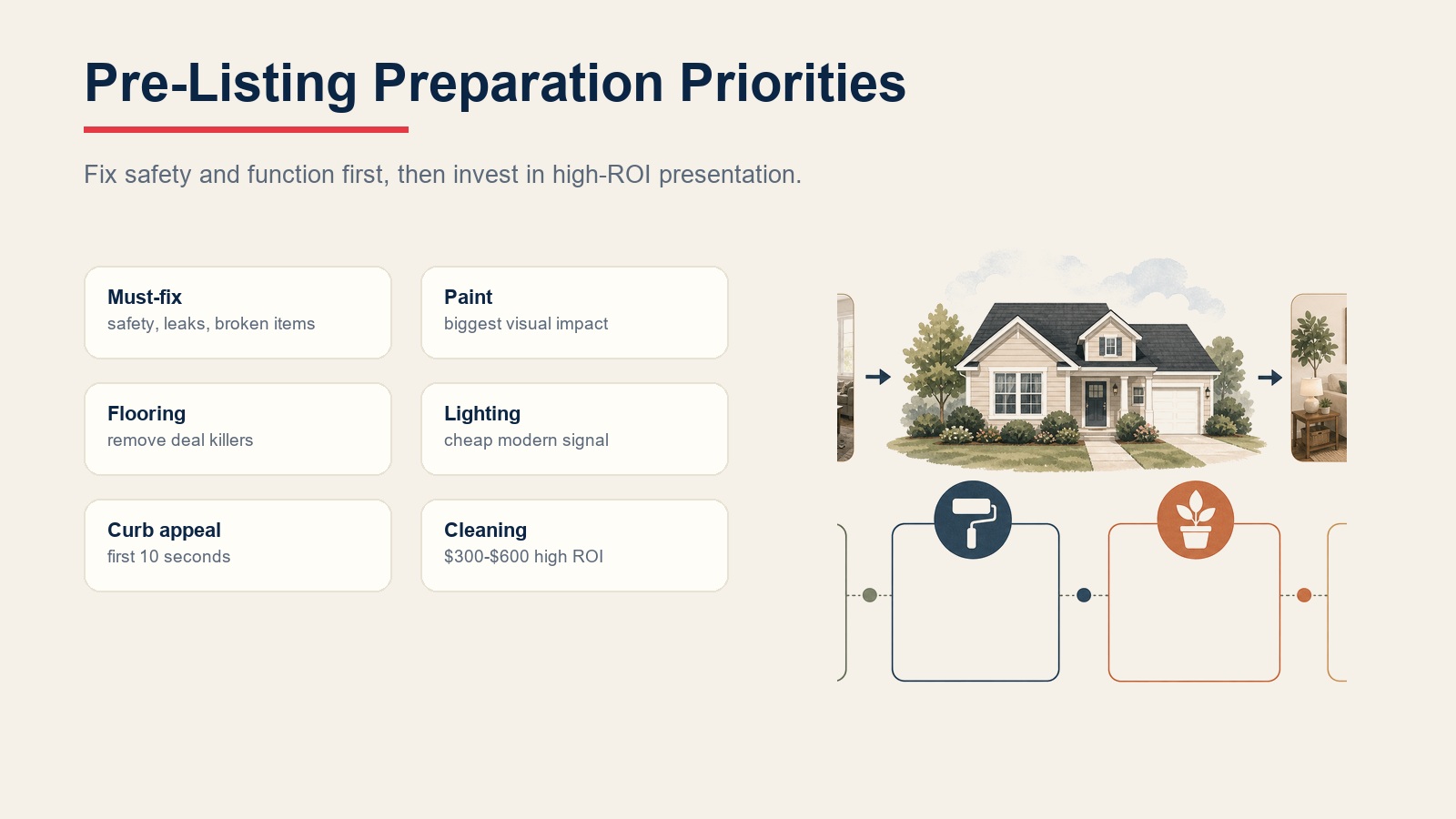 Pre-Listing Preparation Priorities

Fix safety and function first, then invest in high-ROI presentation.

Must-fix
safety, leaks, broken items

Paint
biggest visual impact

Flooring
remove deal killers

Lighting
cheap modern signal

Curb appeal
first 10 seconds

Cleaning
\$300-\$600 high ROI